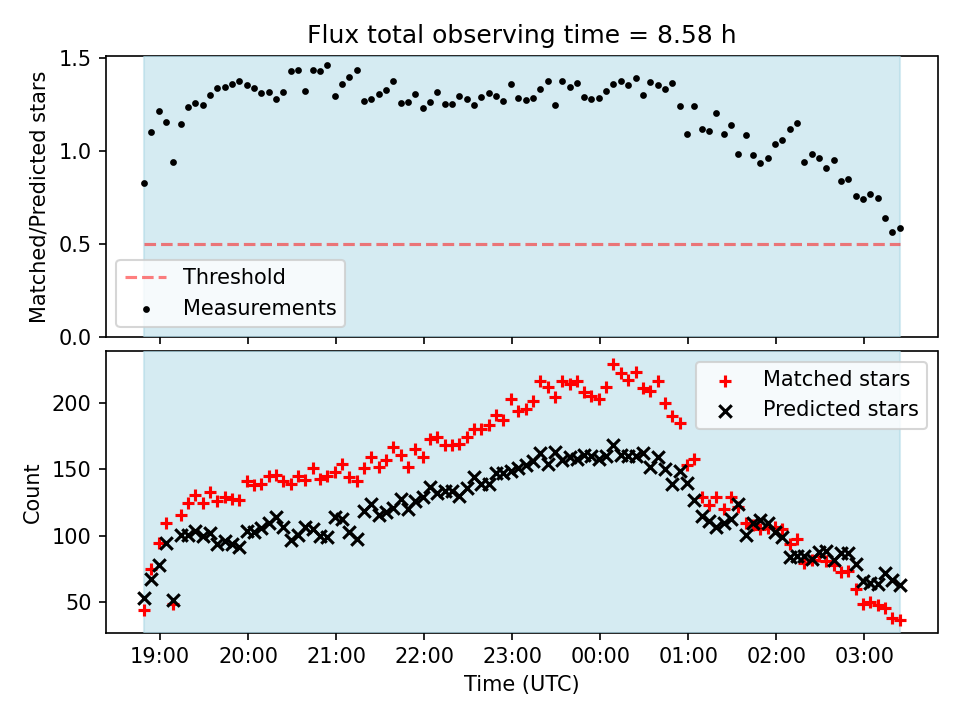 Flux total observing time = 8.58 h

Matched/Predicted stars

1.5
1.0
0.5
0.0

Threshold
Measurements

Count

200
150
100
50

Matched stars
Predicted stars

19:00 20:00 21:00 22:00 23:00 00:00 01:00 02:00 03:00

Time (UTC)